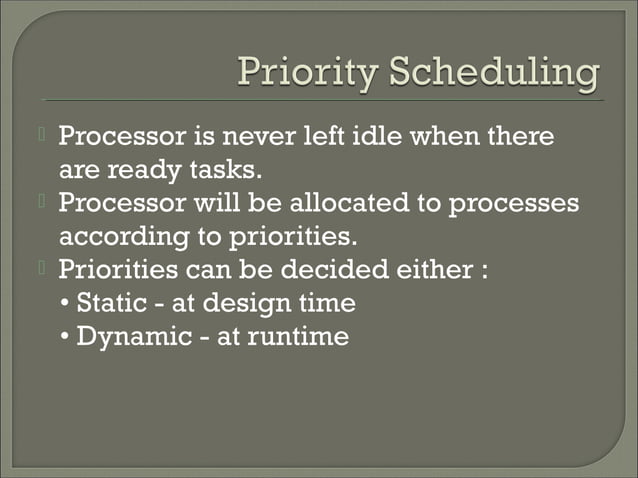 Priority Scheduling

 Processor is never left idle when there are ready tasks.
 Processor will be allocated to processes according to priorities.
 Priorities can be decided either :
• Static - at design time
• Dynamic - at runtime